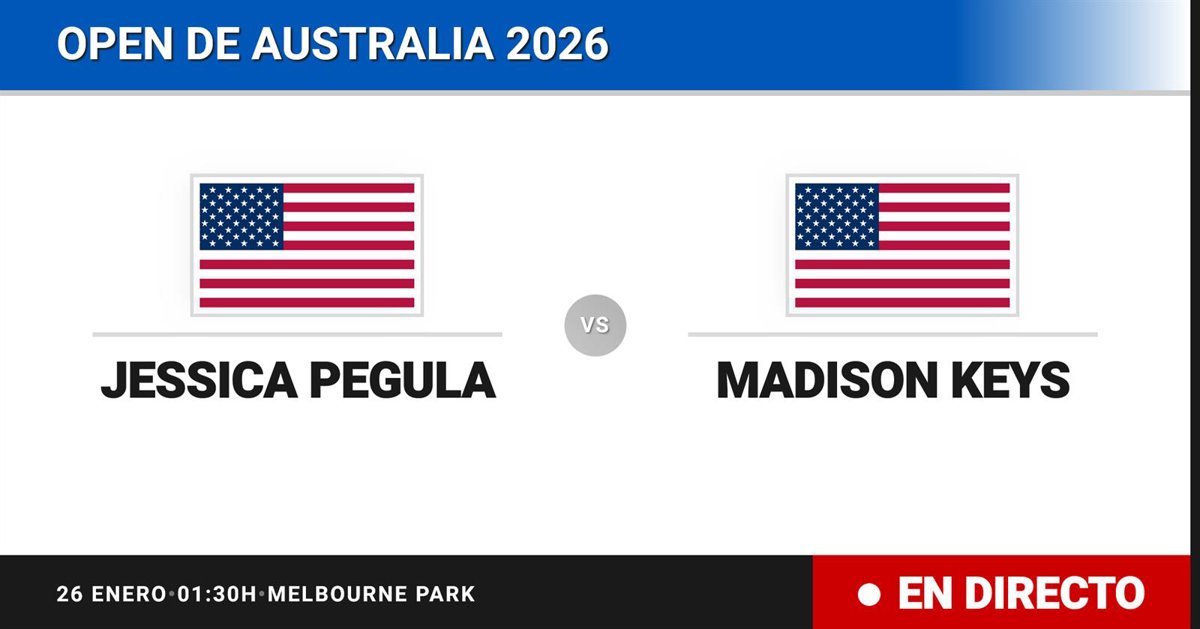 OPEN DE AUSTRALIA 2026

JESSICA PEGULA

VS

MADISON KEYS

26 ENERO•01:30H•MELBOURNE PARK

EN DIRECTO